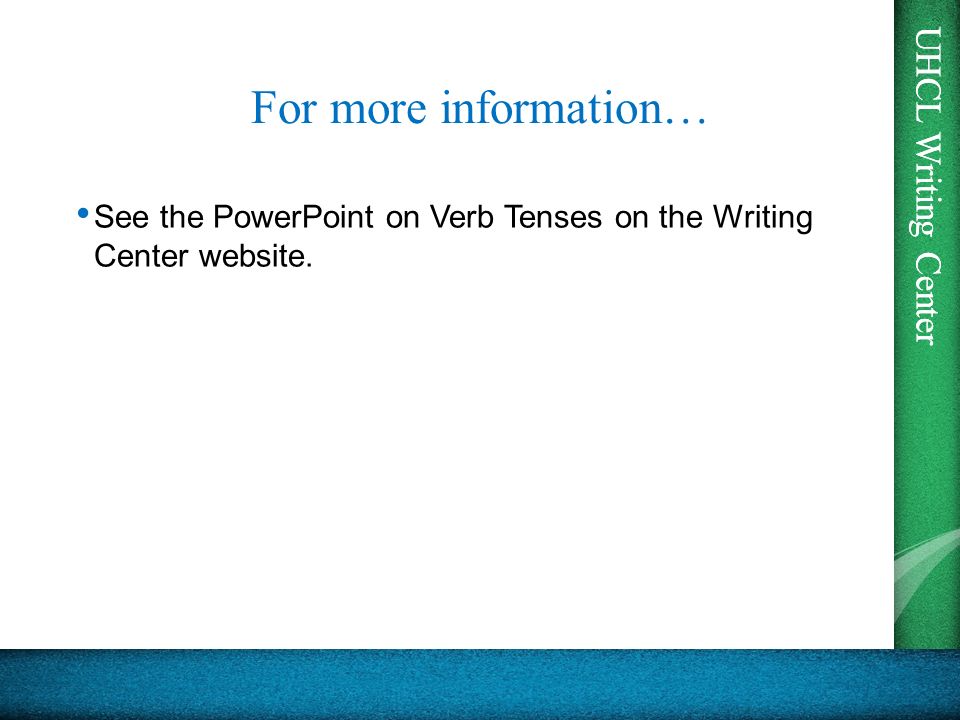 For more information…

• See the PowerPoint on Verb Tenses on the Writing Center website.

UHCL Writing Center